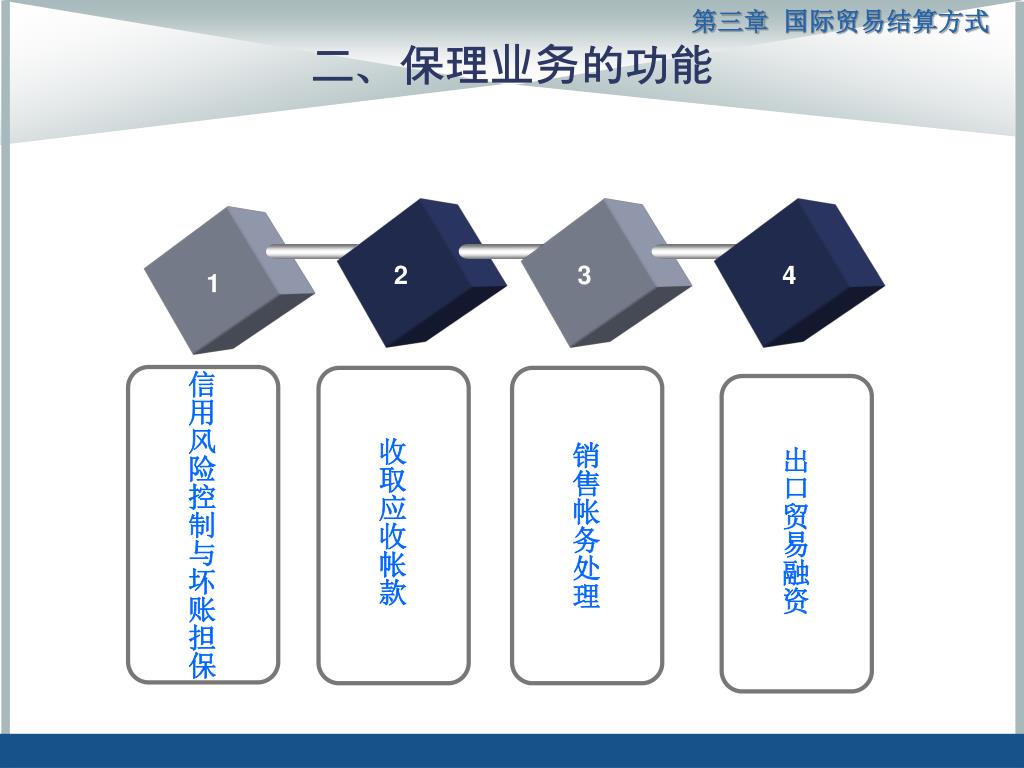 第三章 国际贸易结算方式

二、保理业务的功能

1

2

3

4

信用风险控制与坏账担保

收取应收帐款

销售帐务处理

出口贸易融资